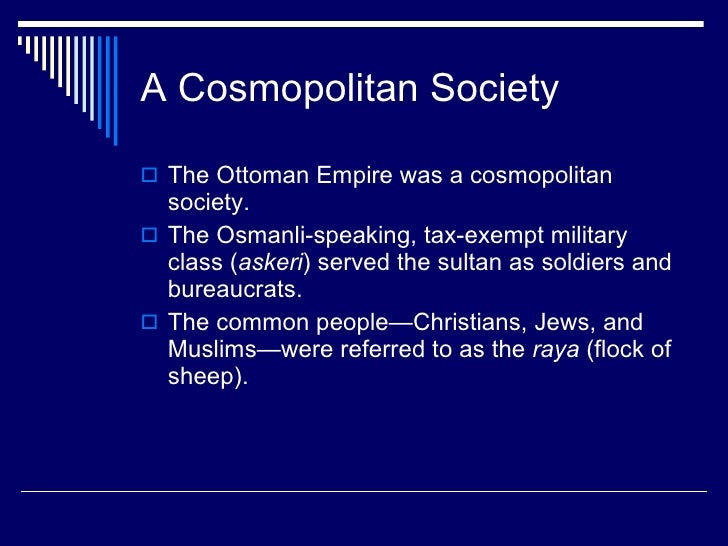 A Cosmopolitan Society

The Ottoman Empire was a cosmopolitan society.

The Osmanli-speaking, tax-exempt military class (askeri) served the sultan as soldiers and bureaucrats.

The common people—Christians, Jews, and Muslims—were referred to as the raya (flock of sheep).